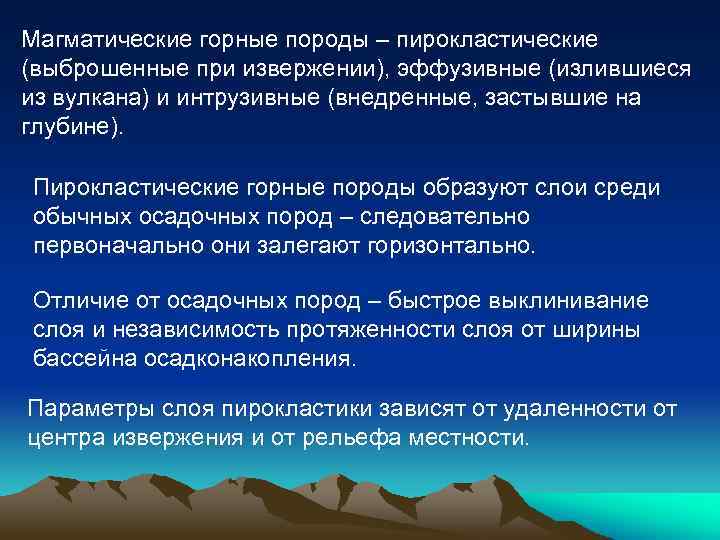 Магматические горные породы – пирокластические (выброшенные при извержении), эффузивные (излившиеся из вулкана) и интрузивные (внедренные, застывшие на глубине).

Пирокластические горные породы образуют слои среди обычных осадочных пород – следовательно первоначально они залегают горизонтально.

Отличие от осадочных пород – быстрое выклинивание слоя и независимость протяженности слоя от ширины бассейна осадконакопления.

Параметры слоя пирокластики зависят от удаленности от центра извержения и от рельефа местности.